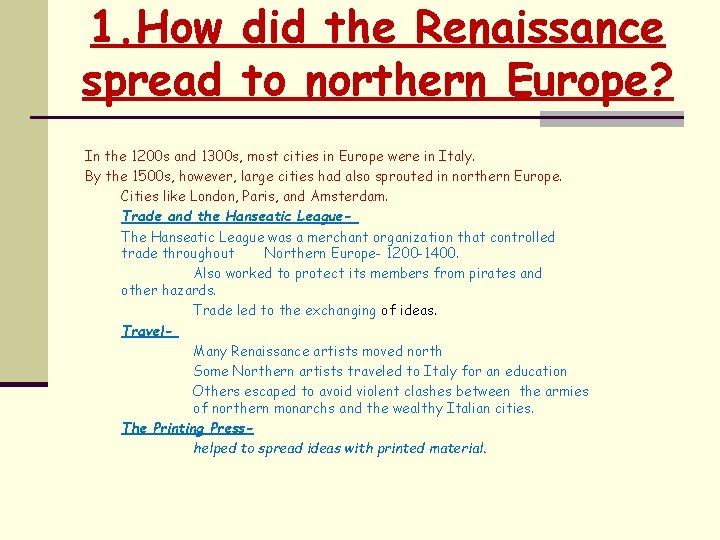 1.How did the Renaissance spread to northern Europe?

In the 1200s and 1300s, most cities in Europe were in Italy.

By the 1500s, however, large cities had also sprouted in northern Europe.

Cities like London, Paris, and Amsterdam.

Trade and the Hanseatic League-

The Hanseatic League was a merchant organization that controlled trade throughout Northern Europe- 1200-1400.

Also worked to protect its members from pirates and other hazards.

Trade led to the exchanging of ideas.

Travel-

Many Renaissance artists moved north

Some Northern artists traveled to Italy for an education

Others escaped to avoid violent clashes between the armies of northern monarchs and the wealthy Italian cities.

The Printing Press-

helped to spread ideas with printed material.